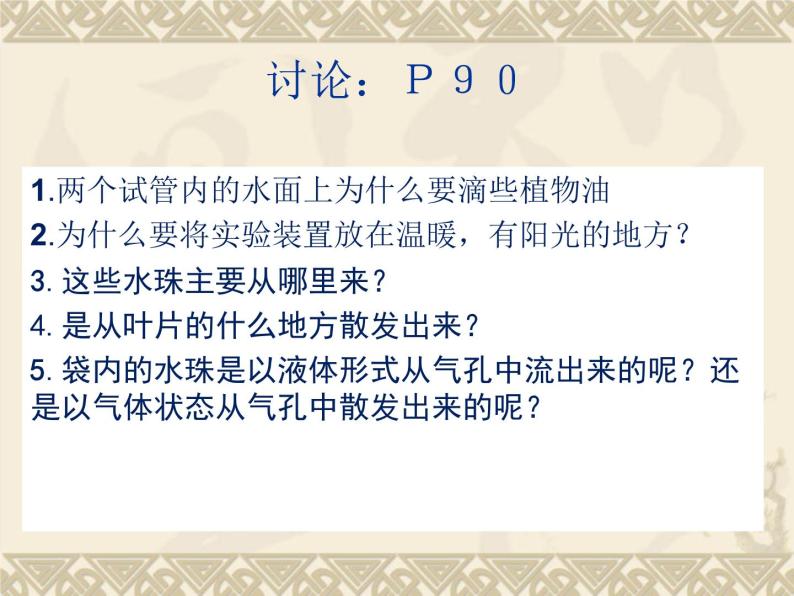 讨论：Ｐ９０

1.两个试管内的水面上为什么要滴些植物油

2.为什么要将实验装置放在温暖，有阳光的地方？

3. 这些水珠主要从哪里来？

4. 是从叶片的什么地方散发出来？

5. 袋内的水珠是以液体形式从气孔中流出来的呢？还是以气体状态从气孔中散发出来的呢？